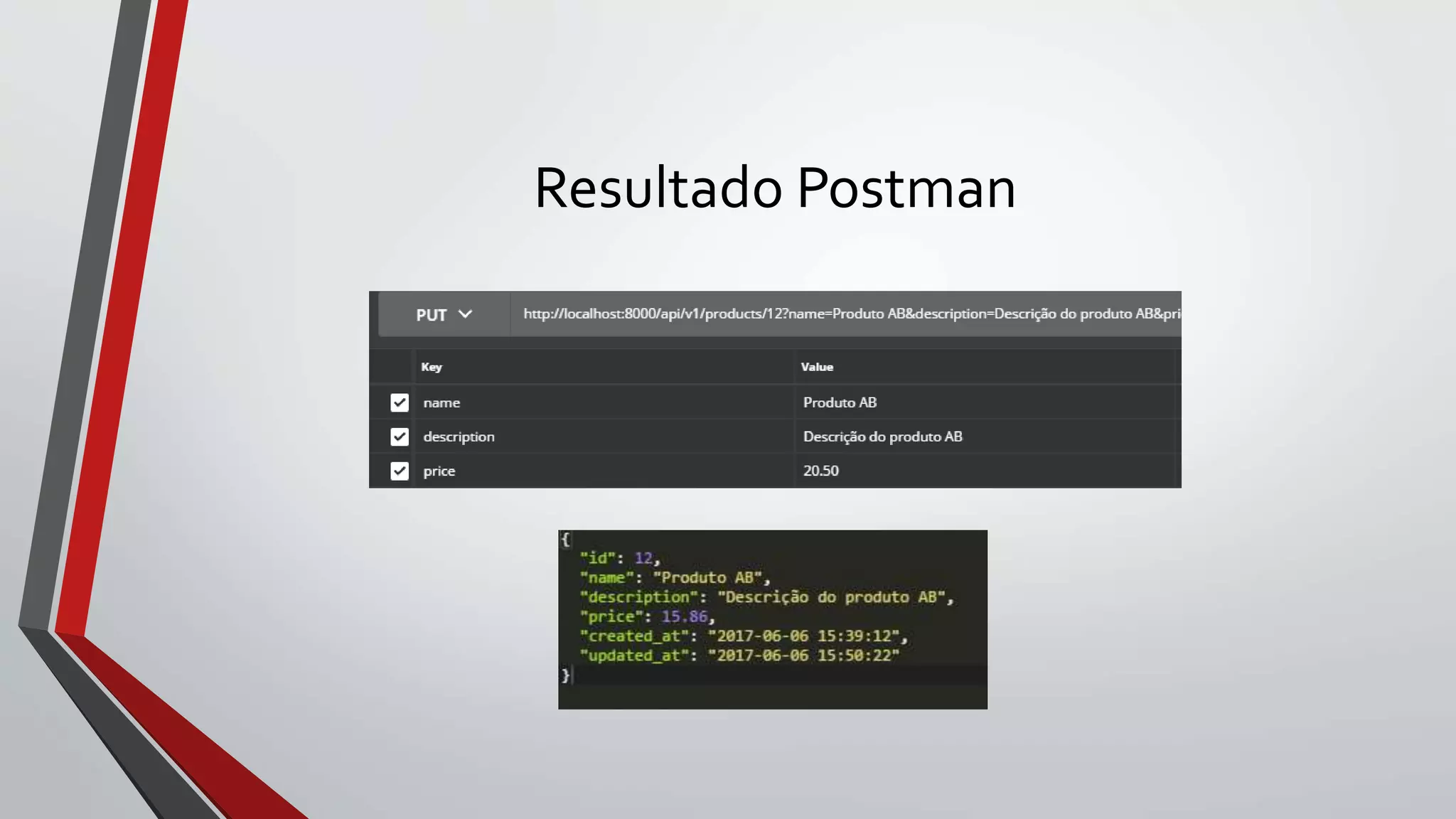 Resultado Postman

PUT

http://localhost:8000/api/v1/products/12?name=Produto AB&description=Descrição do produto AB&pri

| Key | Value |
|---|---|
| name | Produto AB |
| description | Descrição do produto AB |
| price | 20.50 |

{
"id": 12,
"name": "Produto AB",
"description": "Descrição do produto AB",
"price": 15.86,
"created_at": "2017-06-06 15:39:12",
"updated_at": "2017-06-06 15:50:22"
}